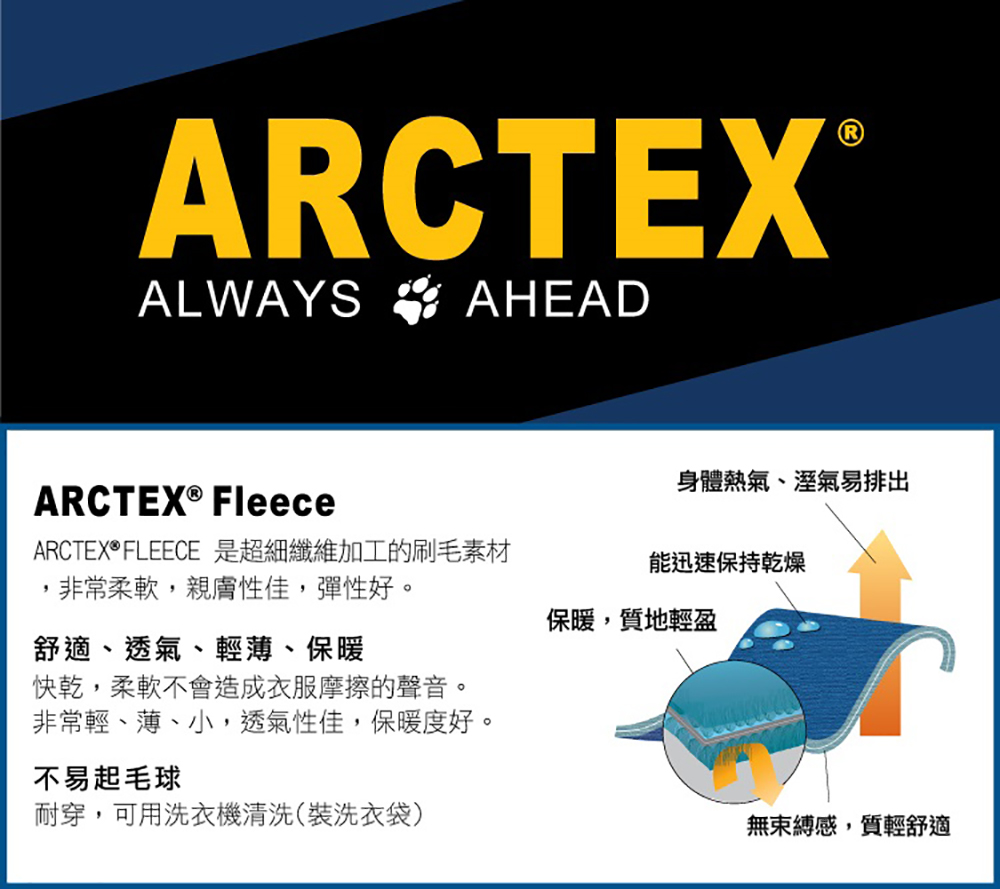 ARCTEX®

ALWAYS AHEAD

ARCTEX® Fleece

ARCTEX® FLEECE 是超細纖維加工的刷毛素材，非常柔軟，親膚性佳，彈性好。

舒適、透氣、輕薄、保暖

快乾，柔軟不會造成衣服摩擦的聲音。
非常輕、薄、小，透氣性佳，保暖度好。

不易起毛球

耐穿，可用洗衣機清洗(裝洗衣袋)

身體熱氣、溼氣易排出

能迅速保持乾燥

保暖，質地輕盈

無束縛感，質輕舒適